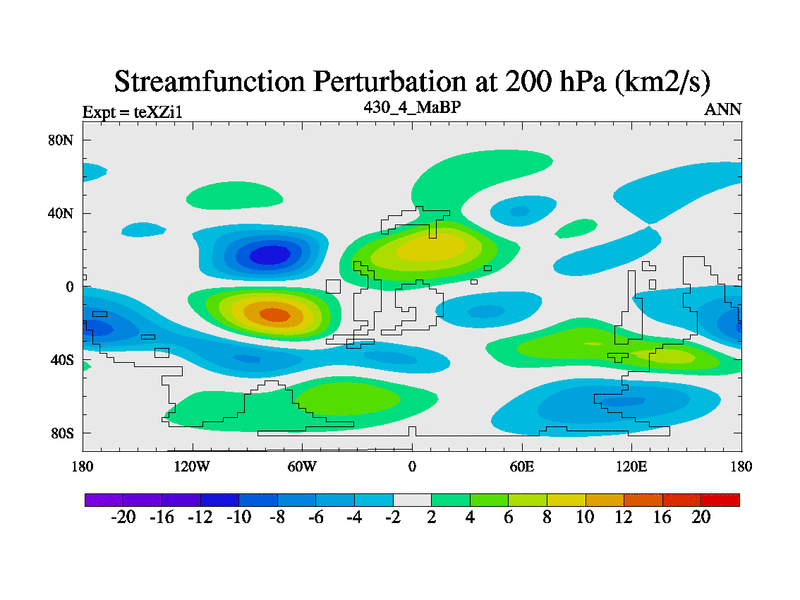 Streamfunction Perturbation at 200 hPa (km2/s)

Expt = teXZi1

430_4_MaBP

ANN

80N

40N

0

40S

80S

180

120W

60W

0

60E

120E

180

-20 -16 -12 -10 -8 -6 -4 -2 2 4 6 8 10 12 16 20